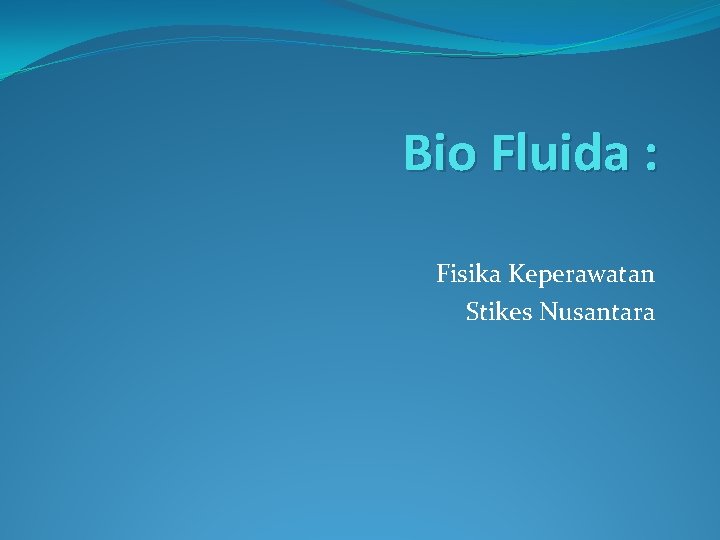 Bio Fluida :

Fisika Keperawatan
Stikes Nusantara